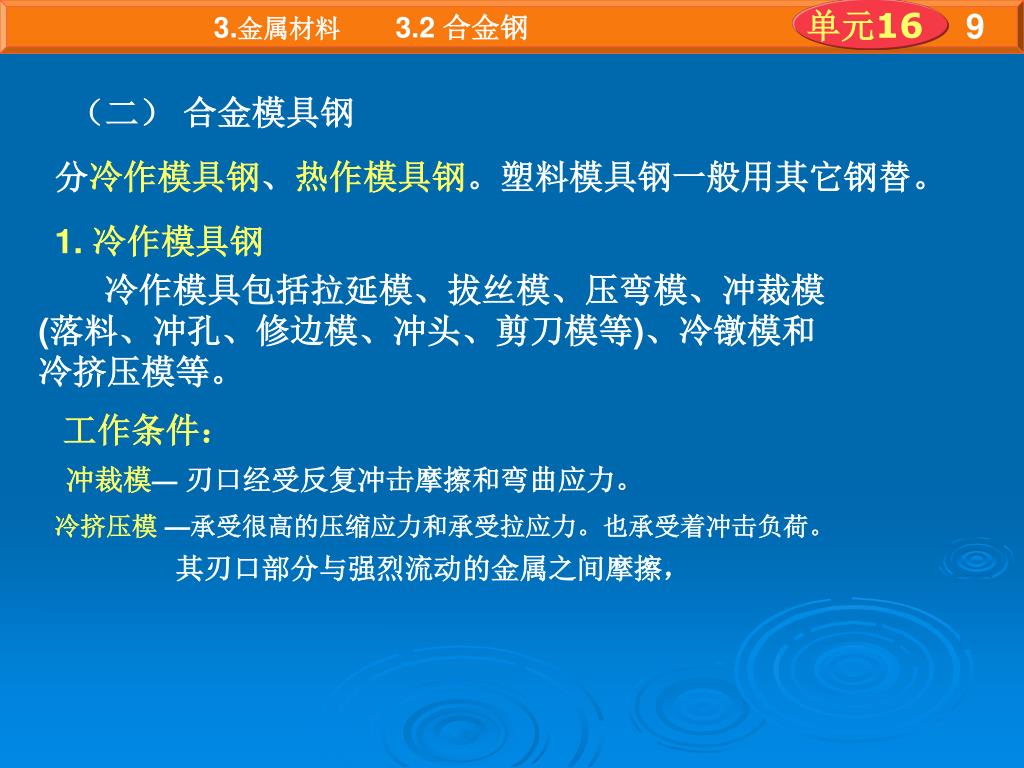 3.金属材料　3.2 合金钢

单元16　9

（二） 合金模具钢

分冷作模具钢、热作模具钢。塑料模具钢一般用其它钢替。

1. 冷作模具钢

冷作模具包括拉延模、拔丝模、压弯模、冲裁模(落料、冲孔、修边模、冲头、剪刀模等)、冷镦模和冷挤压模等。

工作条件：

冲裁模— 刃口经受反复冲击摩擦和弯曲应力。

冷挤压模 —承受很高的压缩应力和承受拉应力。也承受着冲击负荷。

其刃口部分与强烈流动的金属之间摩擦，